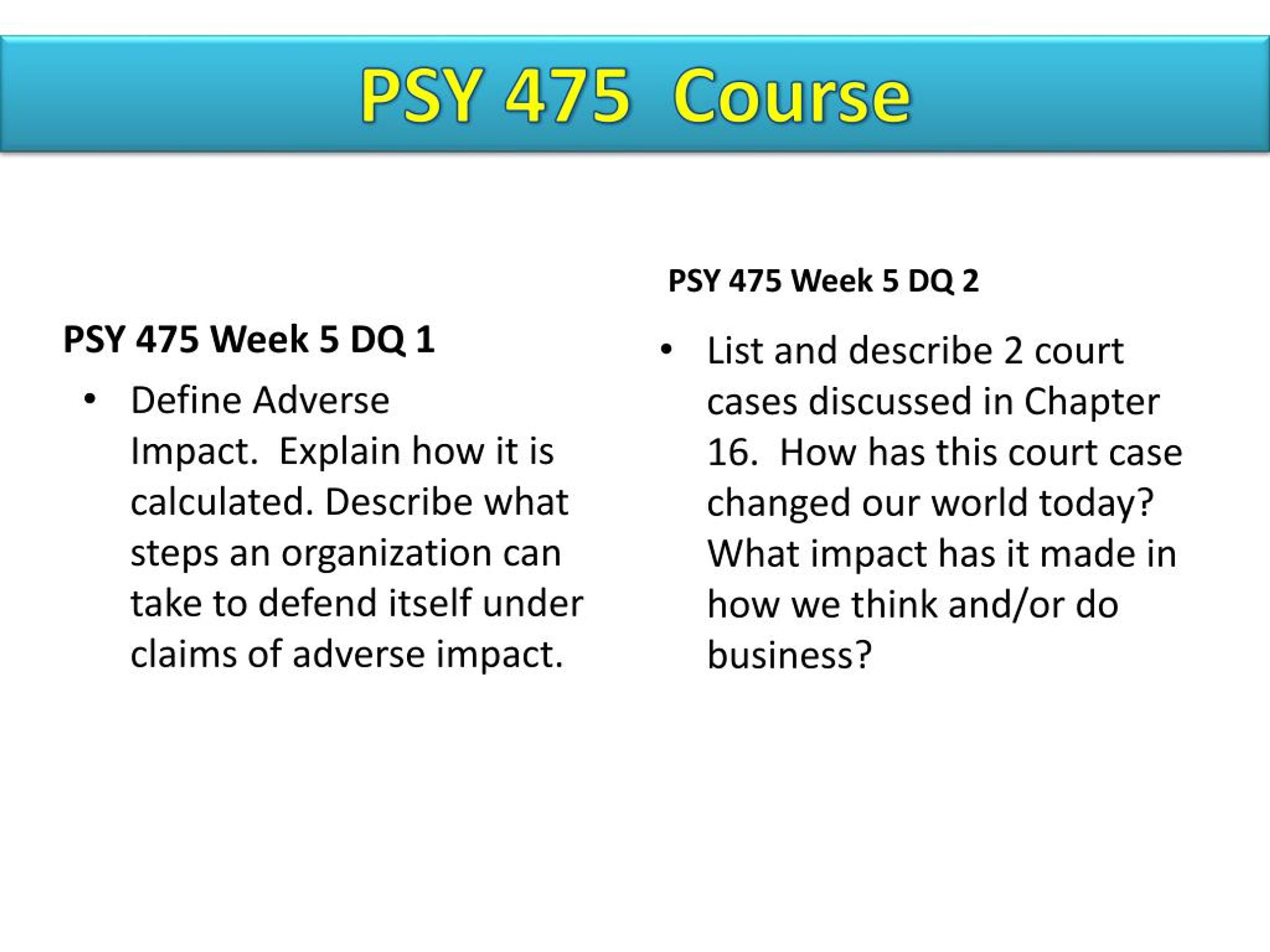 PSY 475 Course

PSY 475 Week 5 DQ 1

• Define Adverse Impact. Explain how it is calculated. Describe what steps an organization can take to defend itself under claims of adverse impact.

PSY 475 Week 5 DQ 2

• List and describe 2 court cases discussed in Chapter 16. How has this court case changed our world today? What impact has it made in how we think and/or do business?